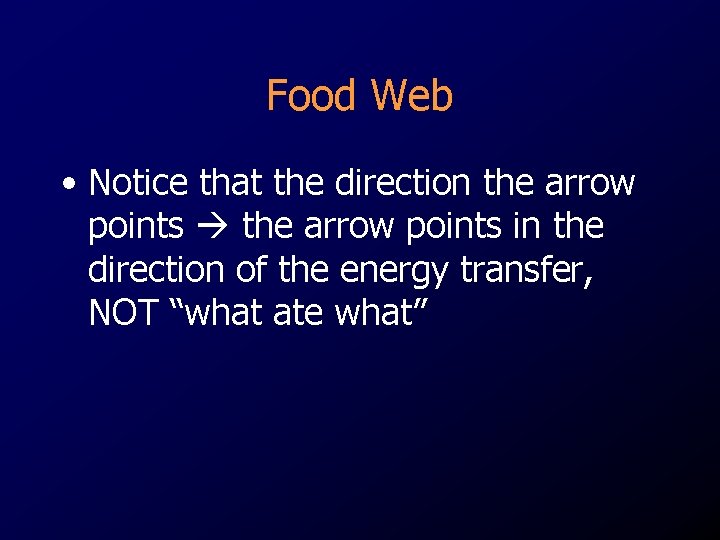 Food Web

• Notice that the direction the arrow points → the arrow points in the direction of the energy transfer, NOT “what ate what”